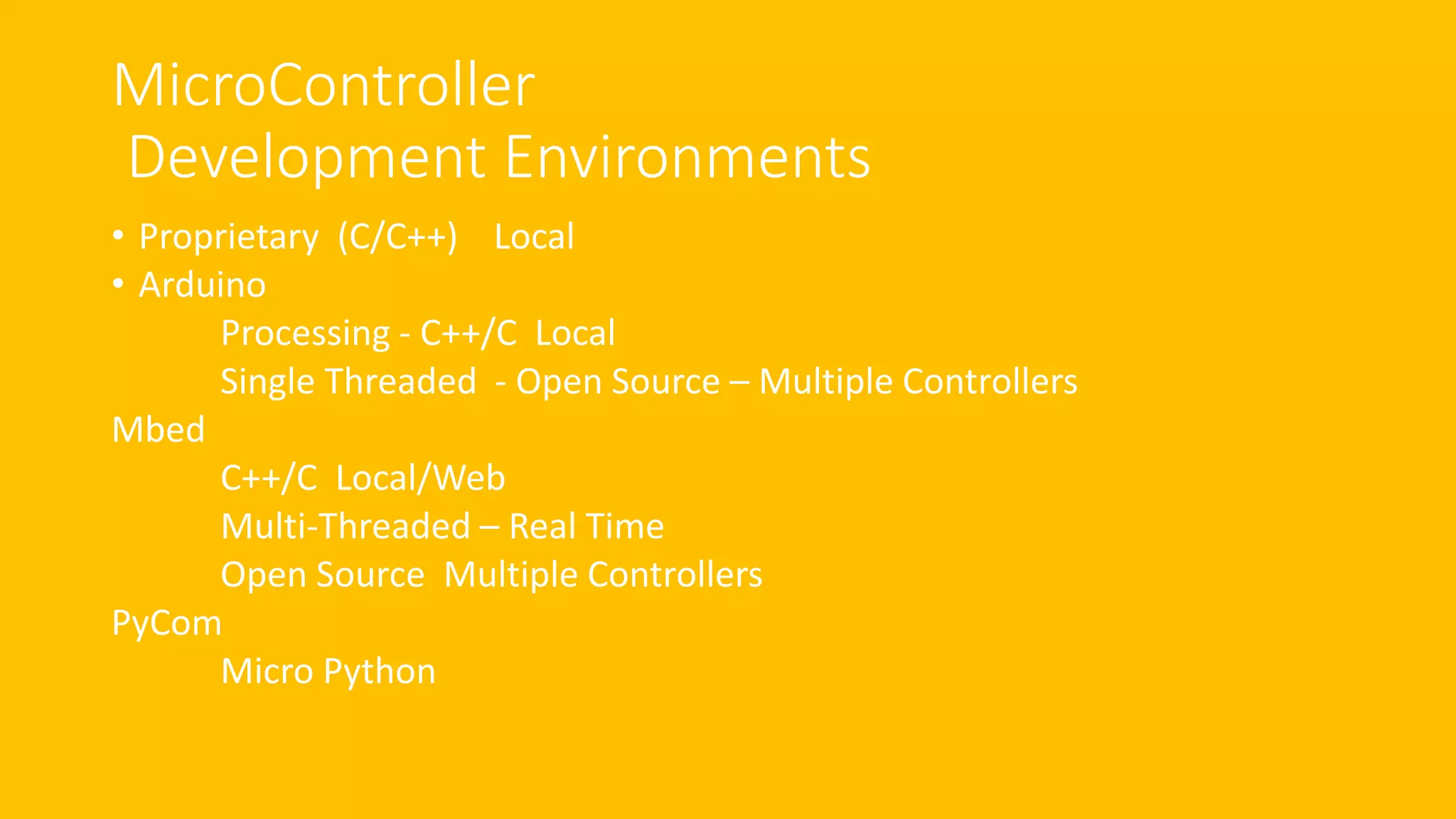 MicroController
Development Environments

• Proprietary (C/C++) Local
• Arduino
Processing - C++/C Local
Single Threaded - Open Source – Multiple Controllers
Mbed
C++/C Local/Web
Multi-Threaded – Real Time
Open Source Multiple Controllers
PyCom
Micro Python